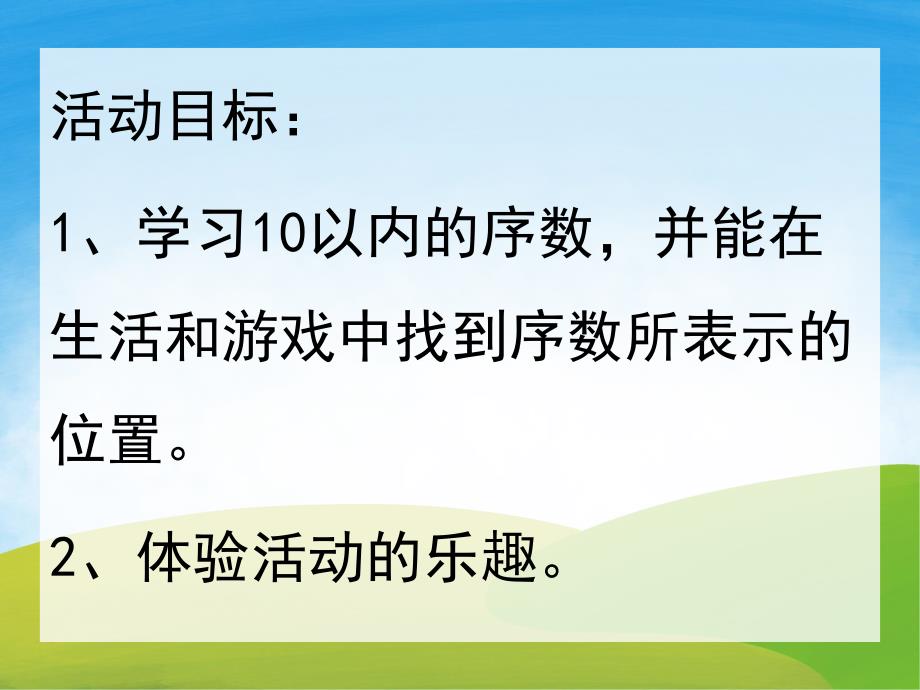 活动目标：

1、学习10以内的序数，并能在生活和游戏中找到序数所表示的位置。

2、体验活动的乐趣。